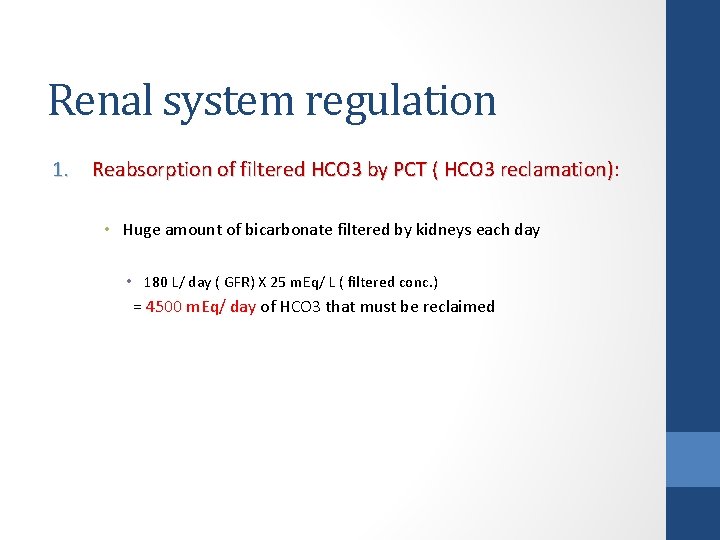 Renal system regulation

1. Reabsorption of filtered HCO3 by PCT ( HCO3 reclamation):

• Huge amount of bicarbonate filtered by kidneys each day

• 180 L/ day ( GFR) X 25 mEq/ L ( filtered conc.)
= 4500 mEq/ day of HCO3 that must be reclaimed